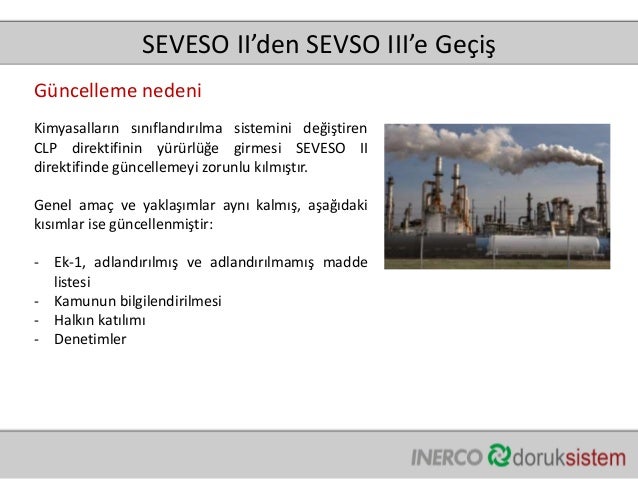 SEVESO II'den SEVSO III'e Geçiş

Güncelleme nedeni

Kimyasalların sınıflandırılma sistemini değiştiren CLP direktifinin yürürlüğe girmesi SEVESO II direktifinde güncellemeyi zorunlu kılmıştır.

Genel amaç ve yaklaşımlar aynı kalmış, aşağıdaki kısımlar ise güncellenmiştir:

- Ek-1, adlandırılmış ve adlandırılmamış madde listesi
- Kamunun bilgilendirilmesi
- Halkın katılımı
- Denetimler

INERCO doruksistem